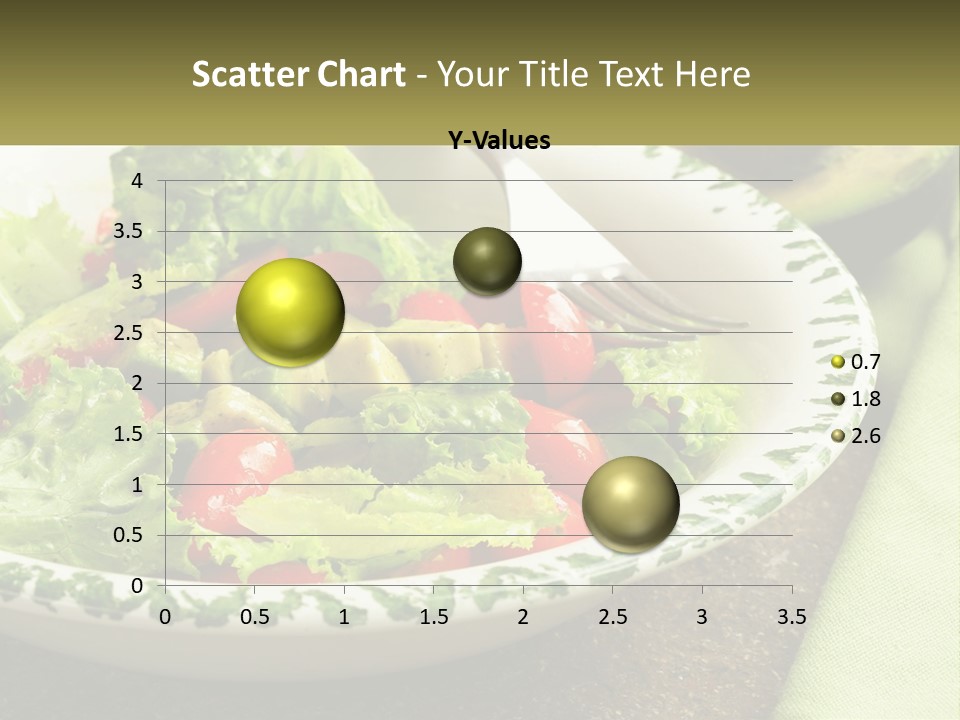 Scatter Chart - Your Title Text Here

Y-Values

4
3.5
3
2.5
2
1.5
1
0.5
0

0 0.5 1 1.5 2 2.5 3 3.5

0.7
1.8
2.6